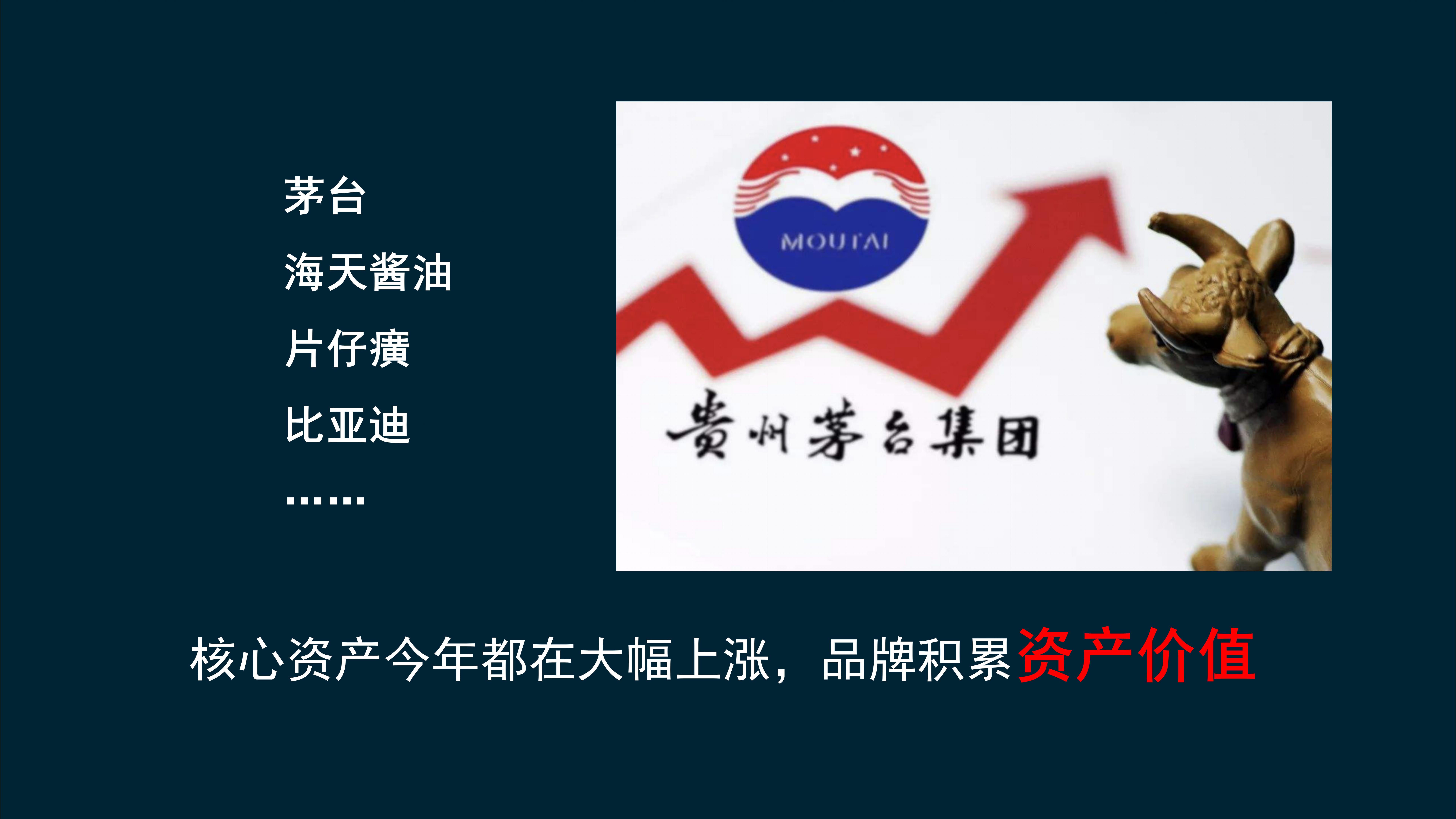 茅台
海天酱油
片仔癀
比亚迪
……

MOUTAI
贵州茅台集团

核心资产今年都在大幅上涨，品牌积累资产价值